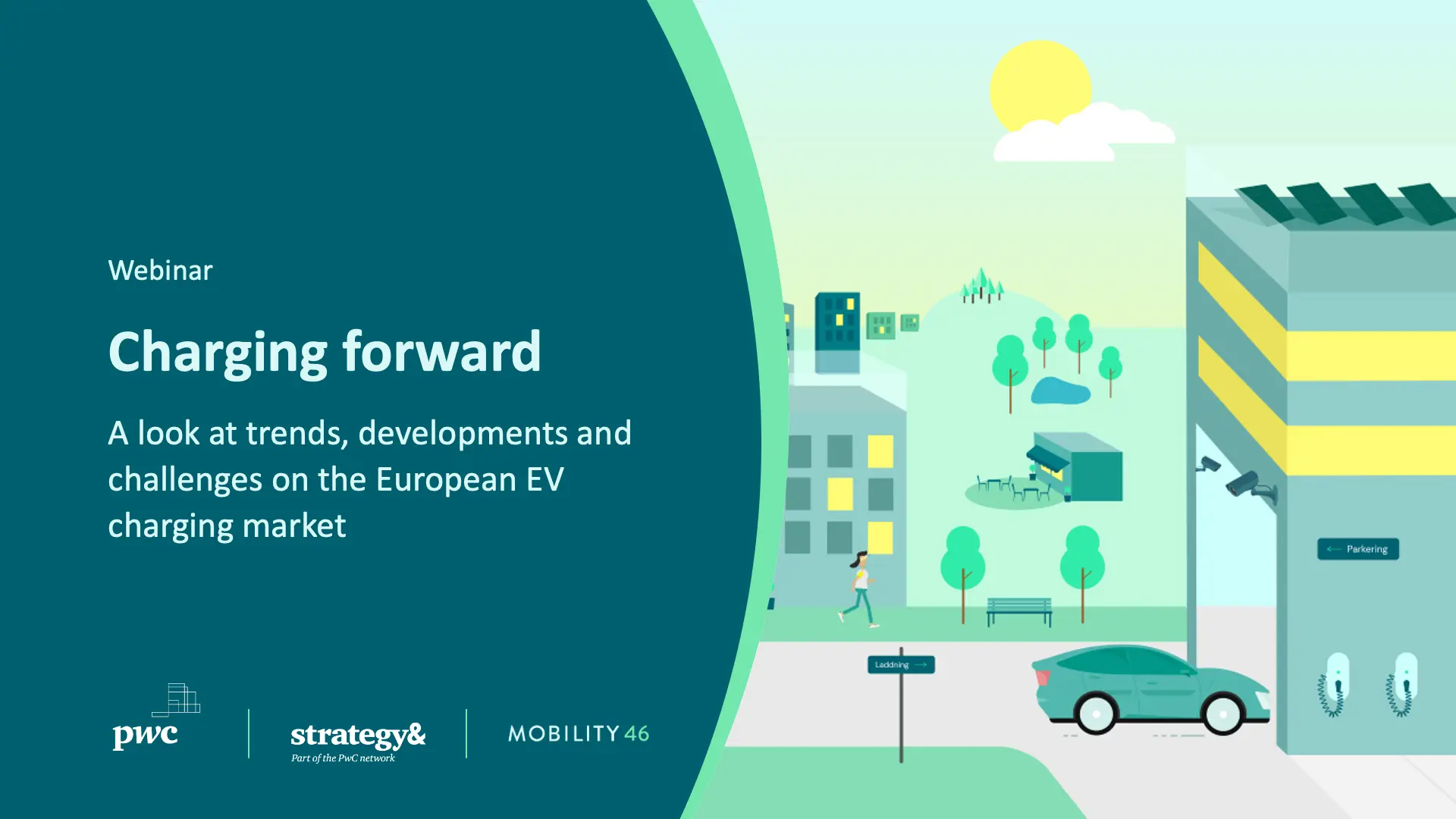 Webinar

Charging forward

A look at trends, developments and challenges on the European EV charging market

pwc

strategy&
Part of the PwC network

MOBILITY 46

Parkering

Laddning